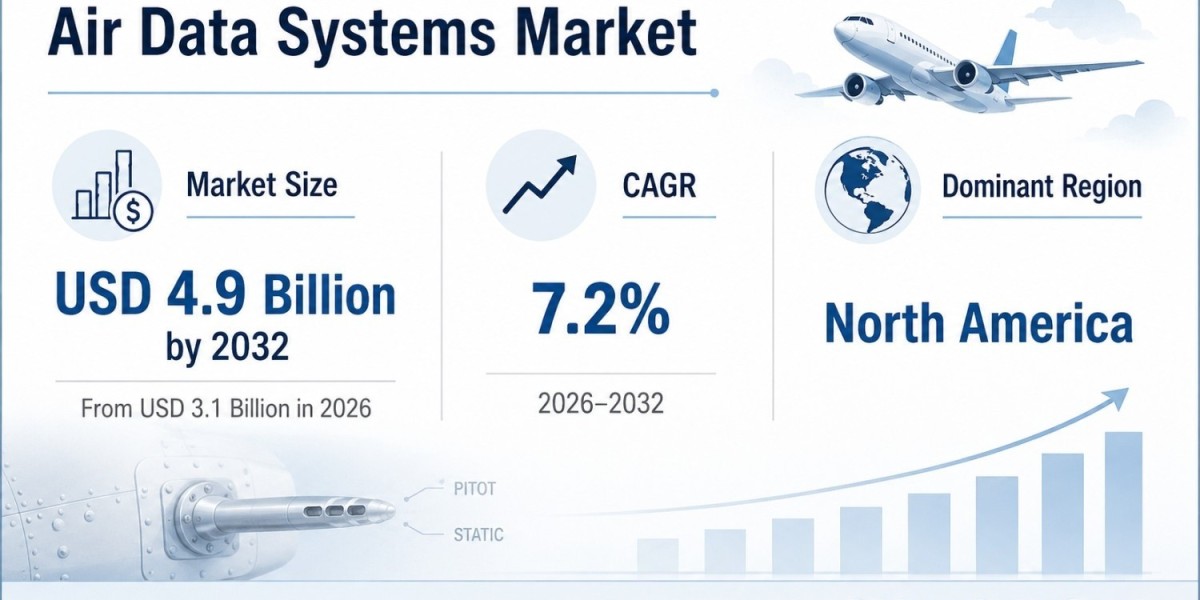 Air Data Systems Market

Market Size

USD 4.9 Billion by 2032

From USD 3.1 Billion in 2026

CAGR

7.2%

2026–2032

Dominant Region

North America

PITOT

STATIC